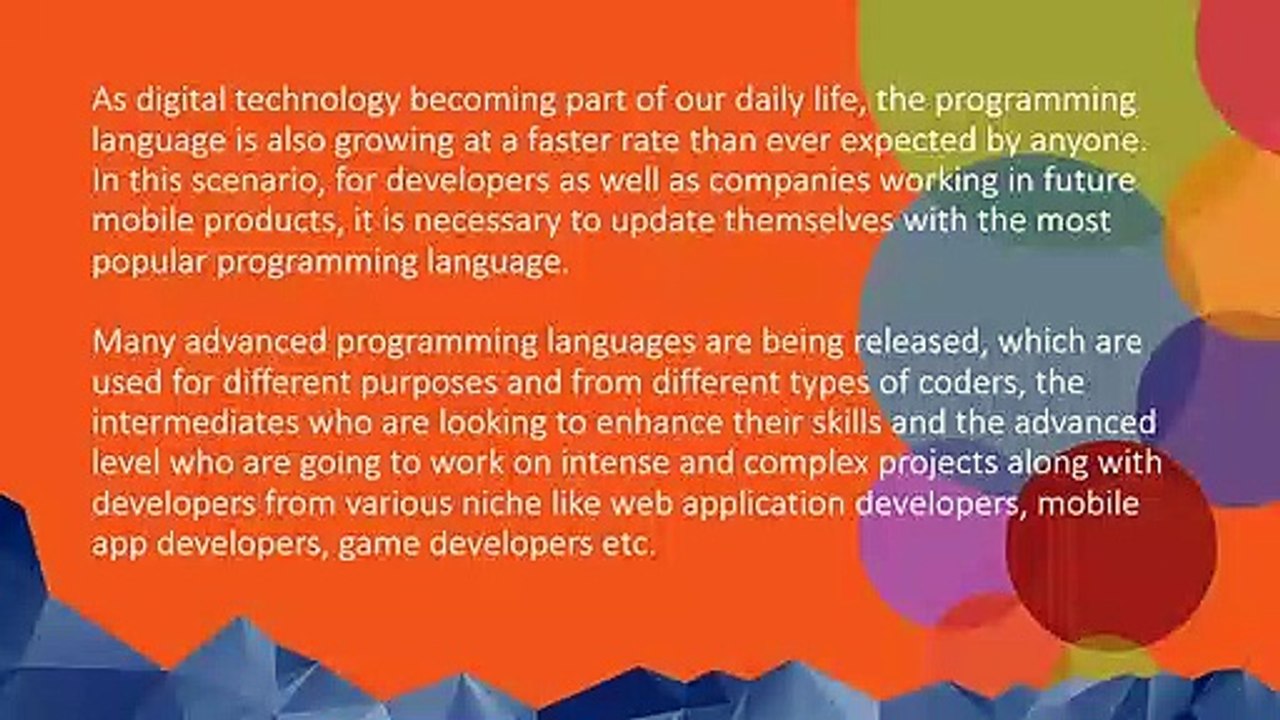 As digital technology becoming part of our daily life, the programming language is also growing at a faster rate than ever expected by anyone. In this scenario, for developers as well as companies working in future mobile products, it is necessary to update themselves with the most popular programming language.

Many advanced programming languages are being released, which are used for different purposes and from different types of coders, the intermediates who are looking to enhance their skills and the advanced level who are going to work on intense and complex projects along with developers from various niche like web application developers, mobile app developers, game developers etc.